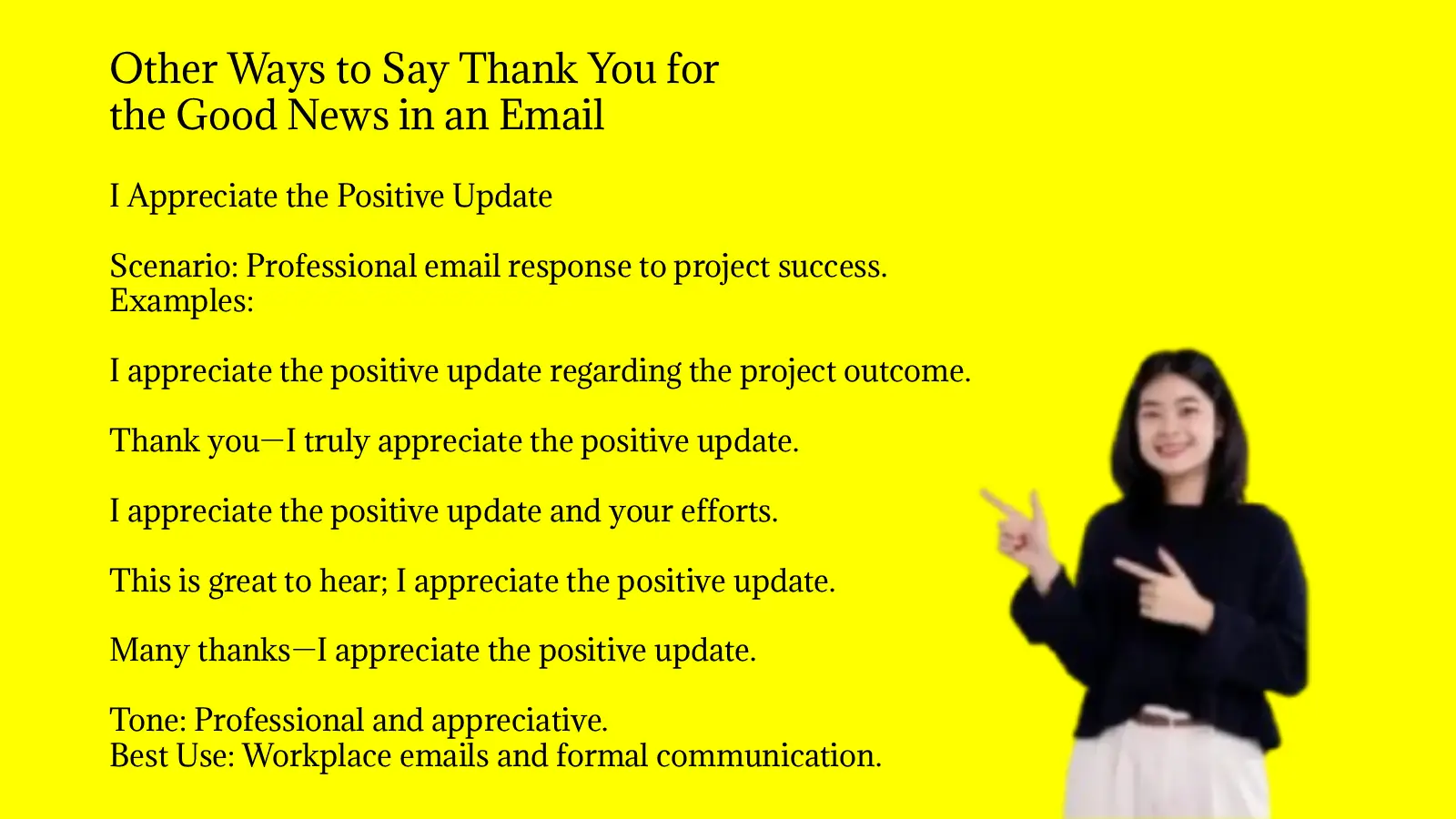 Other Ways to Say Thank You for the Good News in an Email

I Appreciate the Positive Update

Scenario: Professional email response to project success.
Examples:

I appreciate the positive update regarding the project outcome.

Thank you—I truly appreciate the positive update.

I appreciate the positive update and your efforts.

This is great to hear; I appreciate the positive update.

Many thanks—I appreciate the positive update.

Tone: Professional and appreciative.
Best Use: Workplace emails and formal communication.